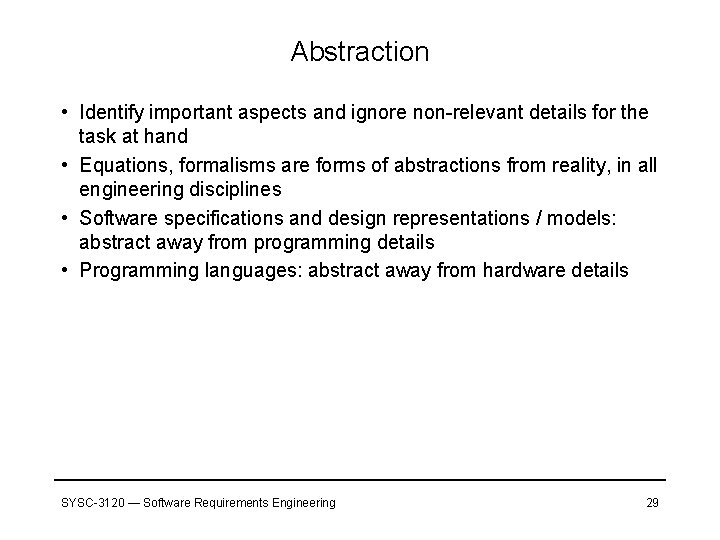 Abstraction

• Identify important aspects and ignore non-relevant details for the task at hand
• Equations, formalisms are forms of abstractions from reality, in all engineering disciplines
• Software specifications and design representations / models: abstract away from programming details
• Programming languages: abstract away from hardware details

SYSC-3120 — Software Requirements Engineering

29